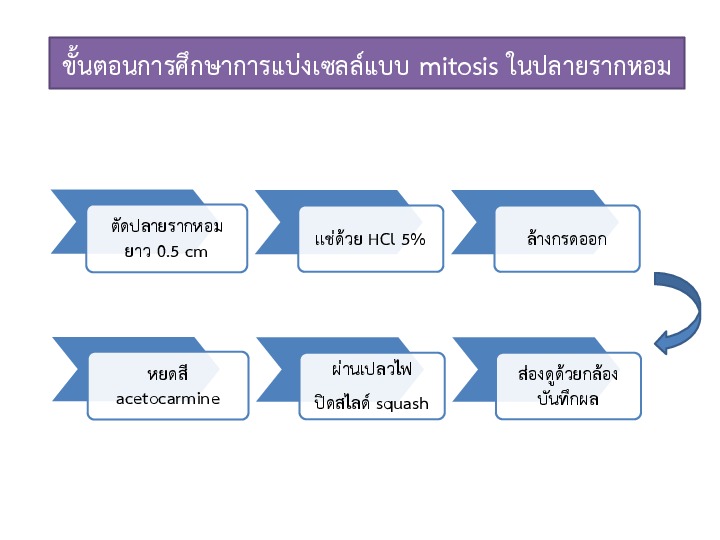 ขั้นตอนการศึกษาการแบ่งเซลล์แบบ mitosis ในปลายรากหอม

ตัดปลายรากหอม ยาว 0.5 cm

แช่ด้วย HCl 5%

ล้างกรดออก

หยดสี acetocarmine

ผ่านเปลวไฟ ปิดสไลด์ squash

ส่องดูด้วยกล้อง บันทึกผล